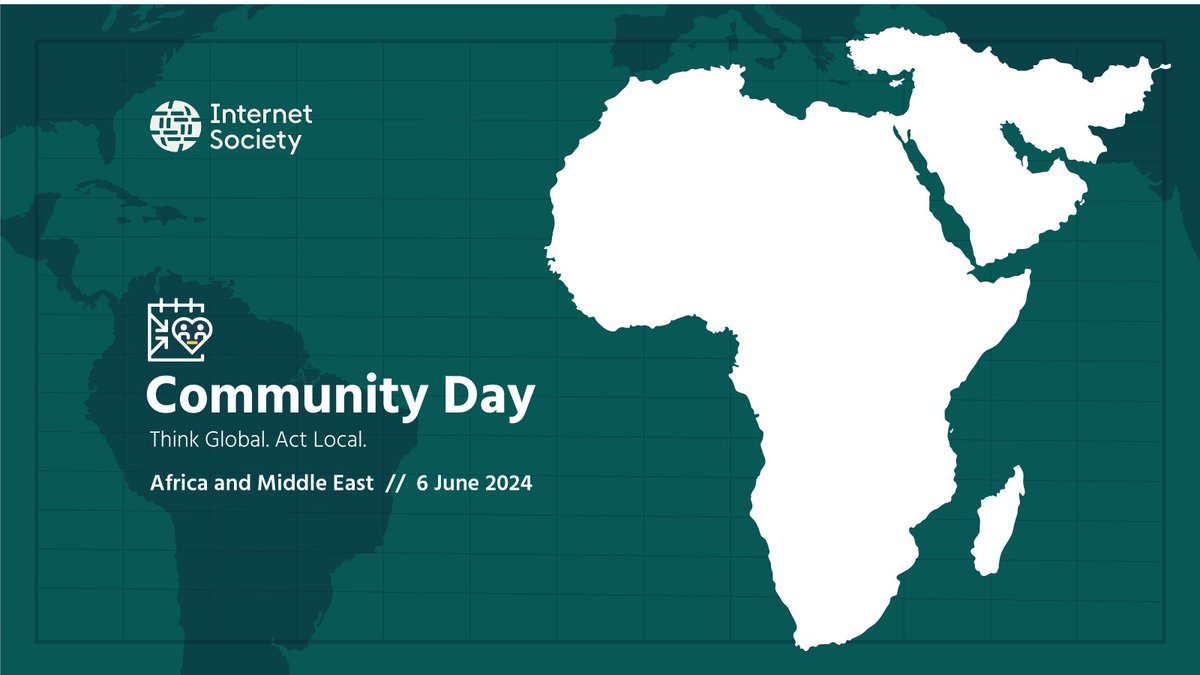 Internet Society

Community Day

Think Global. Act Local.

Africa and Middle East // 6 June 2024